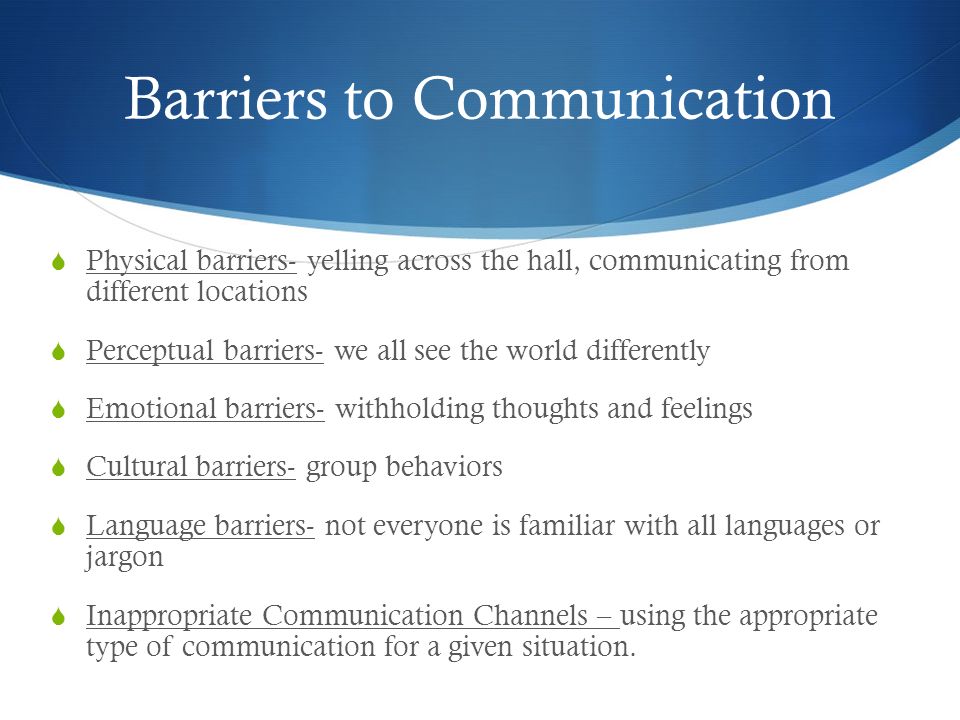 Barriers to Communication

Physical barriers- yelling across the hall, communicating from different locations

Perceptual barriers- we all see the world differently

Emotional barriers- withholding thoughts and feelings

Cultural barriers- group behaviors

Language barriers- not everyone is familiar with all languages or jargon

Inappropriate Communication Channels – using the appropriate type of communication for a given situation.